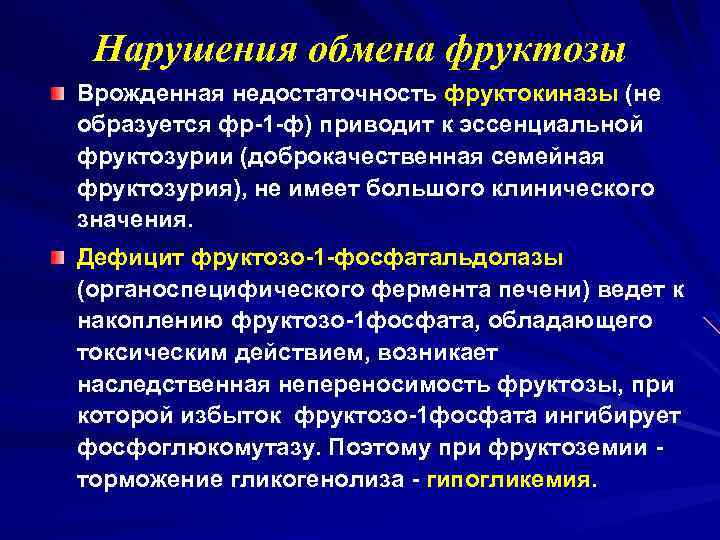 Нарушения обмена фруктозы

Врожденная недостаточность фруктокиназы (не образуется фр-1-ф) приводит к эссенциальной фруктозурии (доброкачественная семейная фруктозурия), не имеет большого клинического значения.

Дефицит фруктозо-1-фосфатальдолазы (органоспецифического фермента печени) ведет к накоплению фруктозо-1фосфата, обладающего токсическим действием, возникает наследственная непереносимость фруктозы, при которой избыток фруктозо-1фосфата ингибирует фосфоглюкомутазу. Поэтому при фруктоземии - торможение гликогенолиза - гипогликемия.